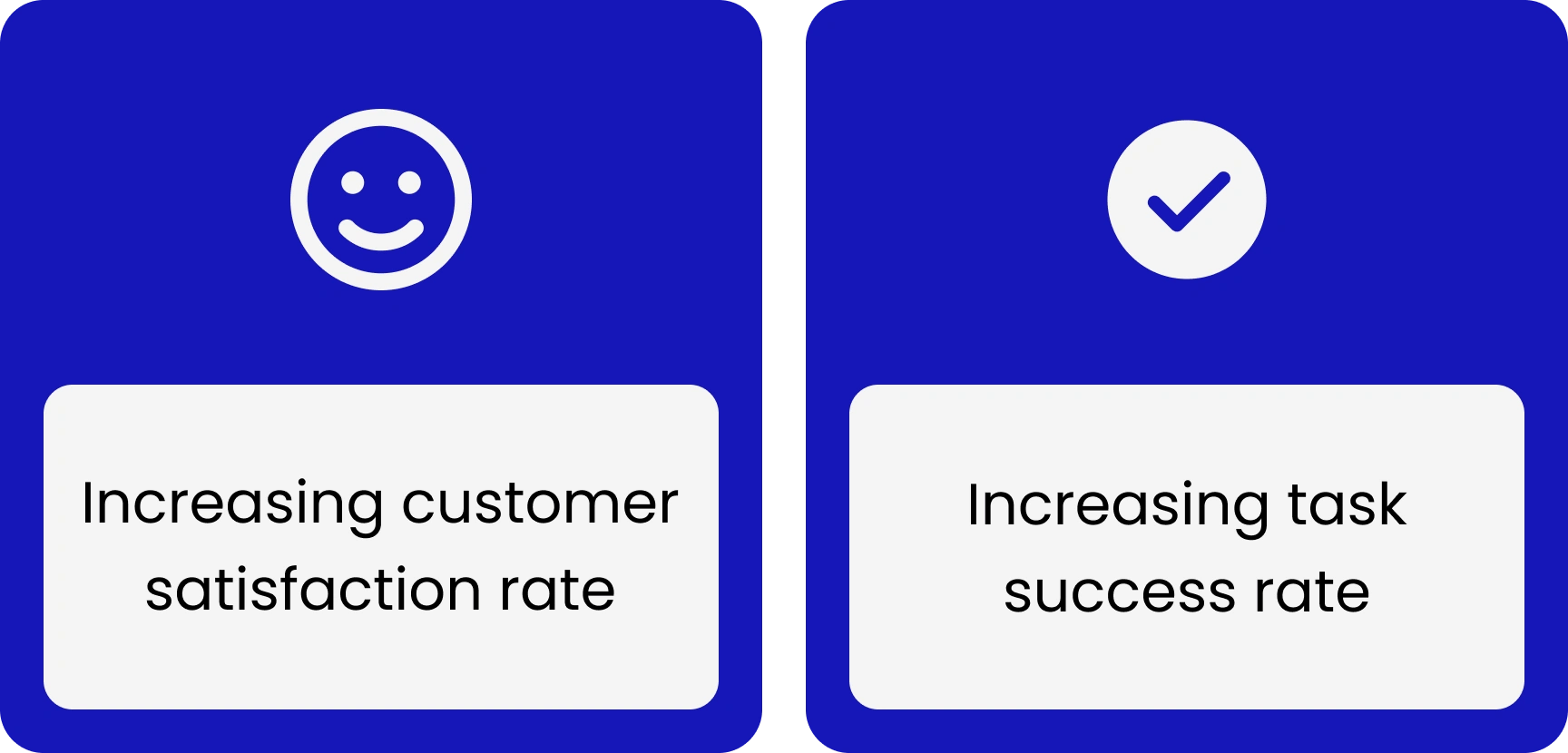 Increasing customer satisfaction rate

Increasing task success rate